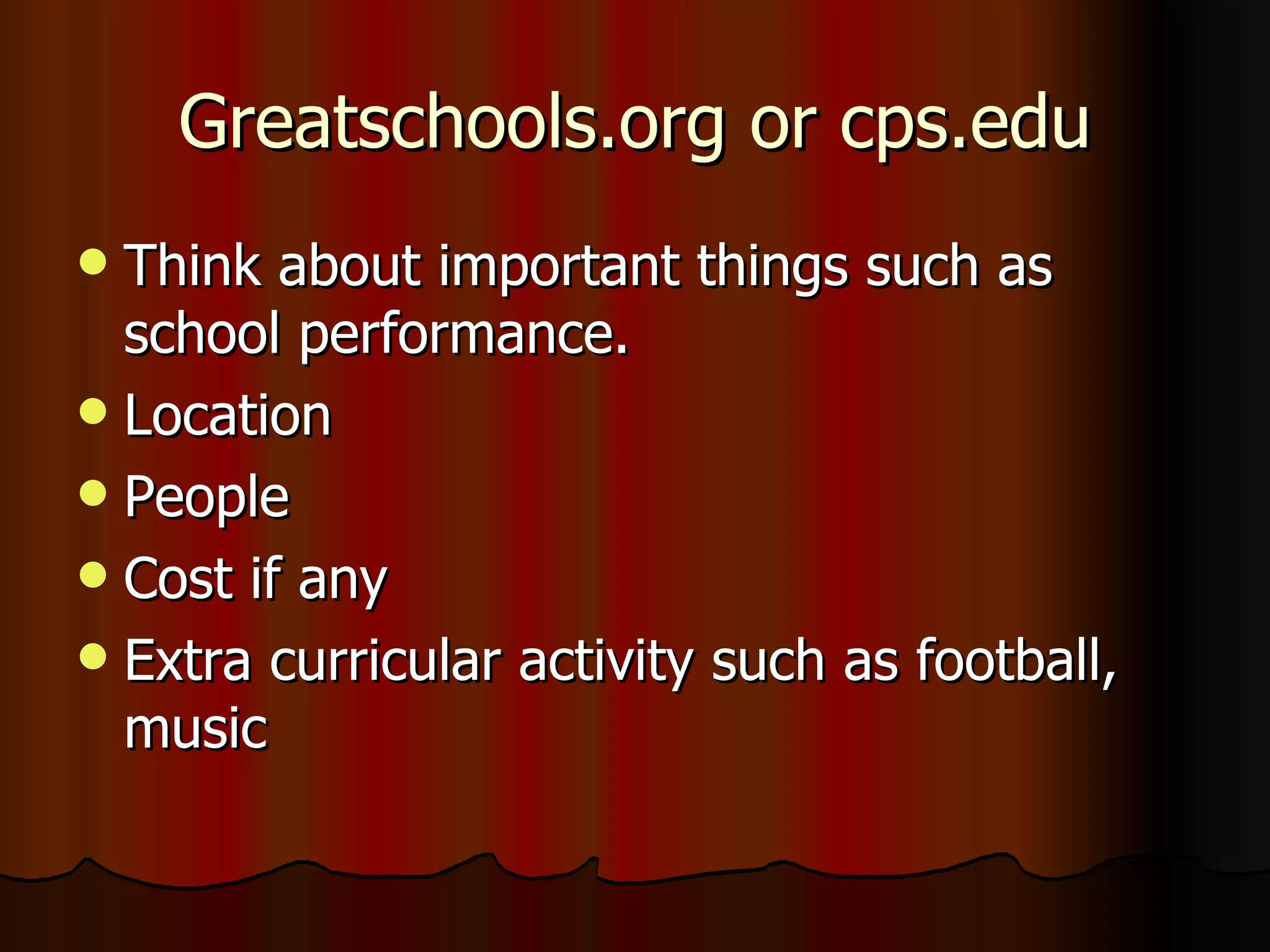 Greatschools.org or cps.edu

- Think about important things such as school performance.
- Location
- People
- Cost if any
- Extra curricular activity such as football, music